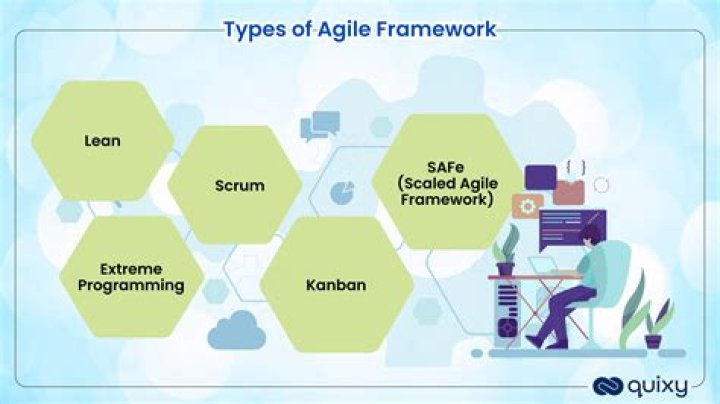 Types of Agile Framework

Lean

Scrum

SAFe (Scaled Agile Framework)

Extreme Programming

Kanban

{ }

quixy